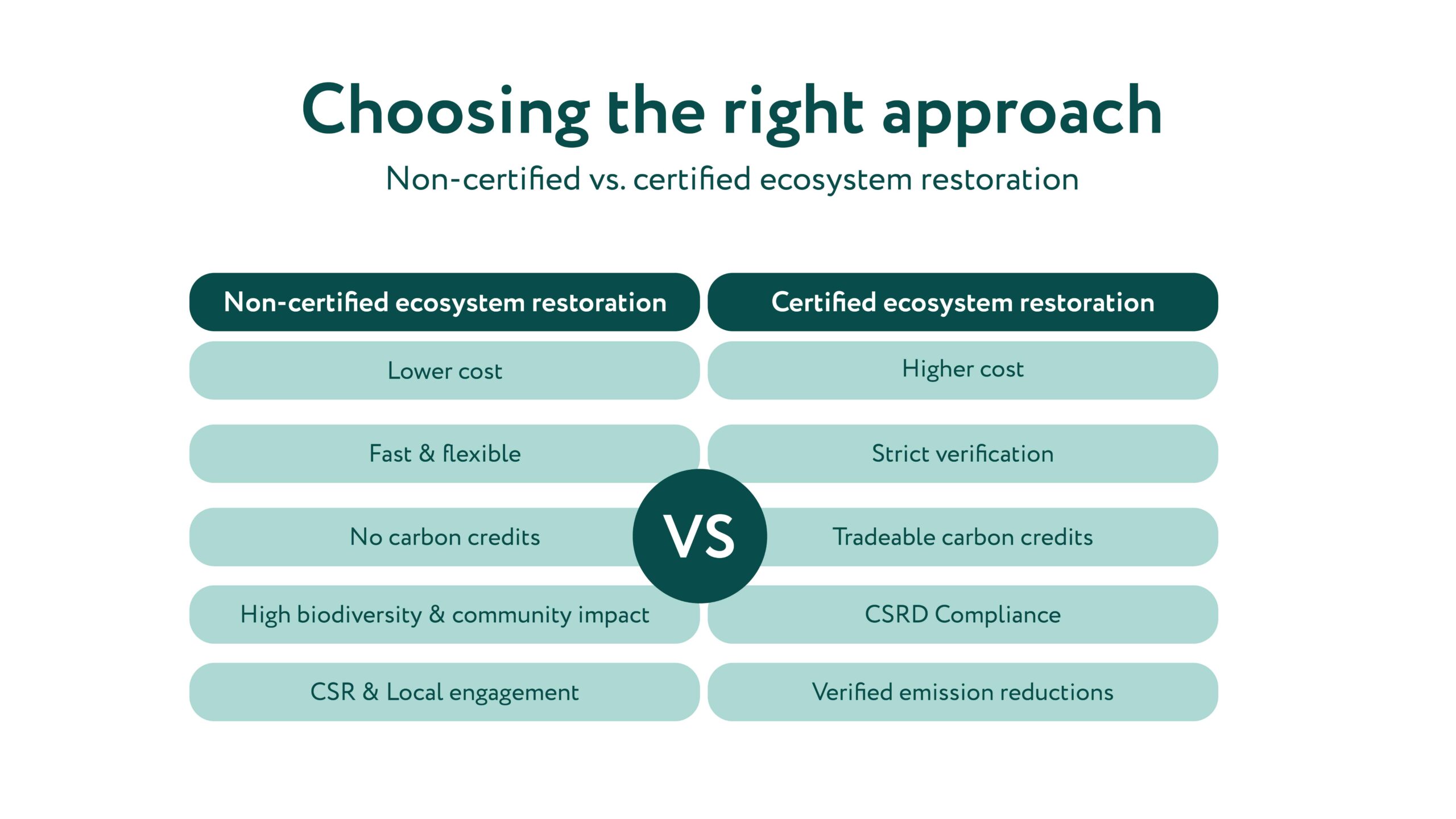 Choosing the right approach

Non-certified vs. certified ecosystem restoration

| Non-certified ecosystem restoration | Certified ecosystem restoration |
|---|---|
| Lower cost | Higher cost |
| Fast & flexible | Strict verification |
| No carbon credits | Tradeable carbon credits |
| High biodiversity & community impact | CSRD Compliance |
| CSR & Local engagement | Verified emission reductions |

VS